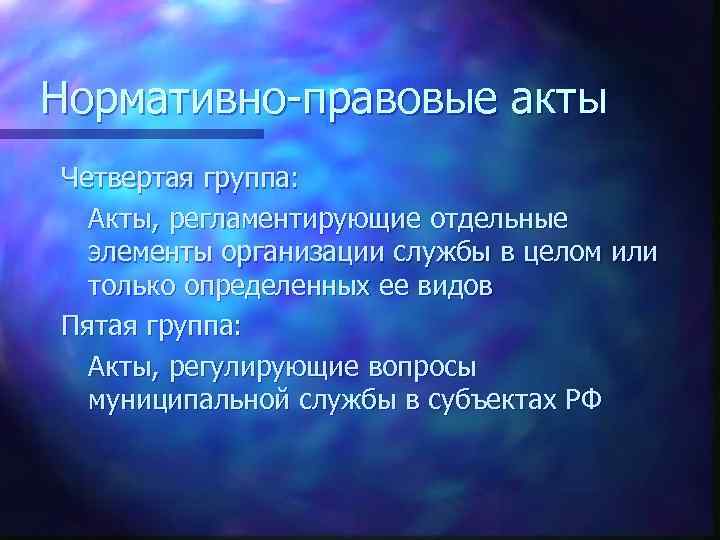 Нормативно-правовые акты

Четвертая группа:

Акты, регламентирующие отдельные элементы организации службы в целом или только определенных ее видов

Пятая группа:

Акты, регулирующие вопросы муниципальной службы в субъектах РФ